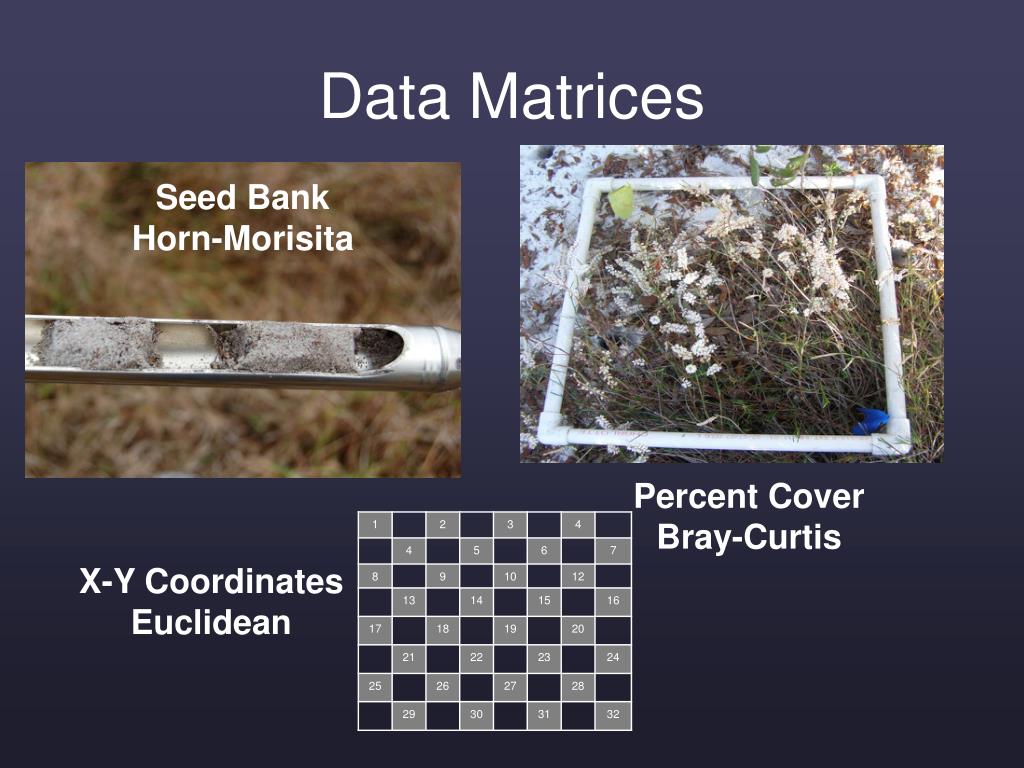 Data Matrices

Seed Bank
Horn-Morisita

Percent Cover
Bray-Curtis

X-Y Coordinates
Euclidean

| 1 | | 2 | | 3 | | 4 | |
|---|---|---|---|---|---|---|---|
| | 4 | | 5 | | 6 | | 7 |
| 8 | | 9 | | 10 | | 12 | |
| | 13 | | 14 | | 15 | | 16 |
| 17 | | 18 | | 19 | | 20 | |
| | 21 | | 22 | | 23 | | 24 |
| 25 | | 26 | | 27 | | 28 | |
| | 29 | | 30 | | 31 | | 32 |